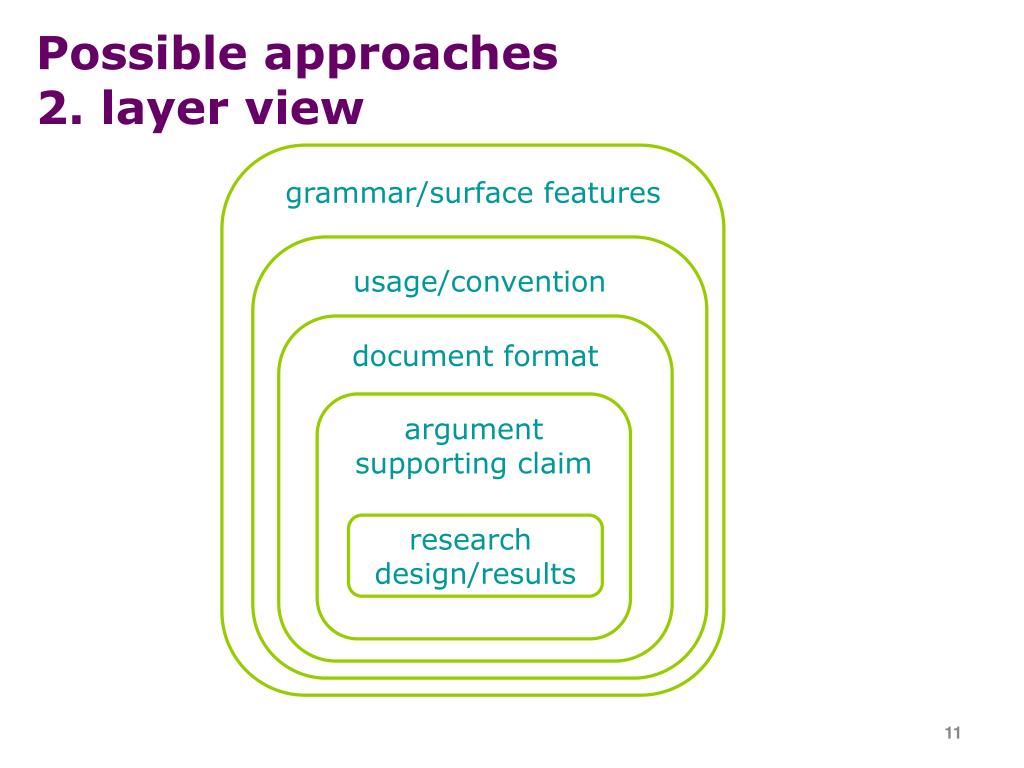 Possible approaches
2. layer view

grammar/surface features

usage/convention

document format

argument
supporting claim

research
design/results

11